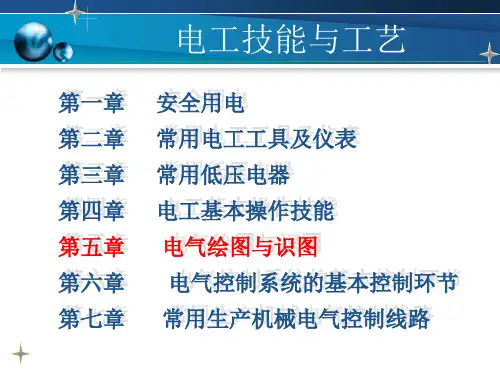 电工技能与工艺

第一章　安全用电
第二章　常用电工工具及仪表
第三章　常用低压电器
第四章　电工基本操作技能
第五章　电气绘图与识图
第六章　电气控制系统的基本控制环节
第七章　常用生产机械电气控制线路